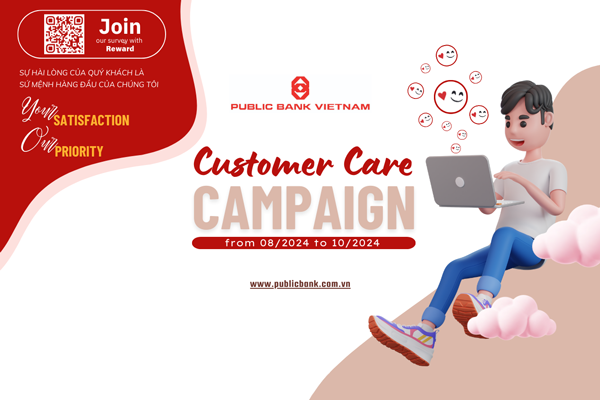 Join
our survey with
Reward

SỰ HÀI LÒNG CỦA QUÝ KHÁCH LÀ
SỨ MỆNH HÀNG ĐẦU CỦA CHÚNG TÔI

Your SATISFACTION
Our PRIORITY

PUBLIC BANK VIETNAM

Customer Care
CAMPAIGN
from 08/2024 to 10/2024

www.publicbank.com.vn